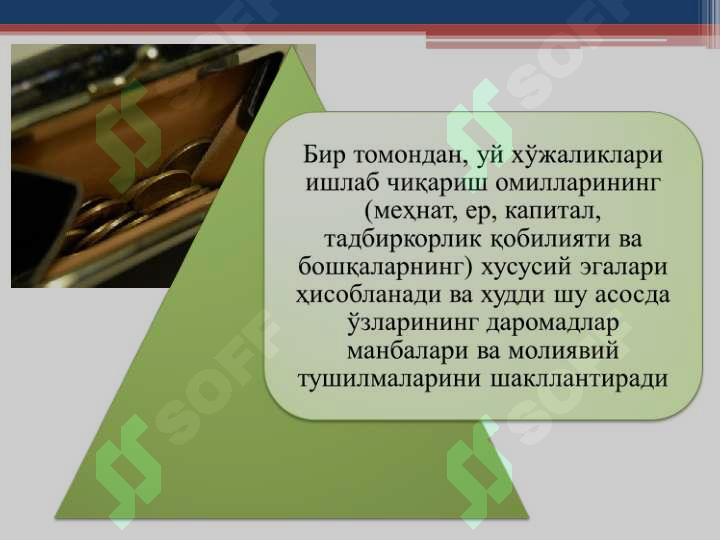 Бир томондан, уй хўжаликлари ишлаб чиқариш омилларининг (меҳнат, ер, капитал, тадбиркорлик қобилияти ва бошқаларнинг) хусусий эгалари ҳисобланади ва худди шу асосда ўзларининг даромадлар манбалари ва молиявий тушилмаларини шакллантиради

SOFF
SOFF
SOFF
SOFF